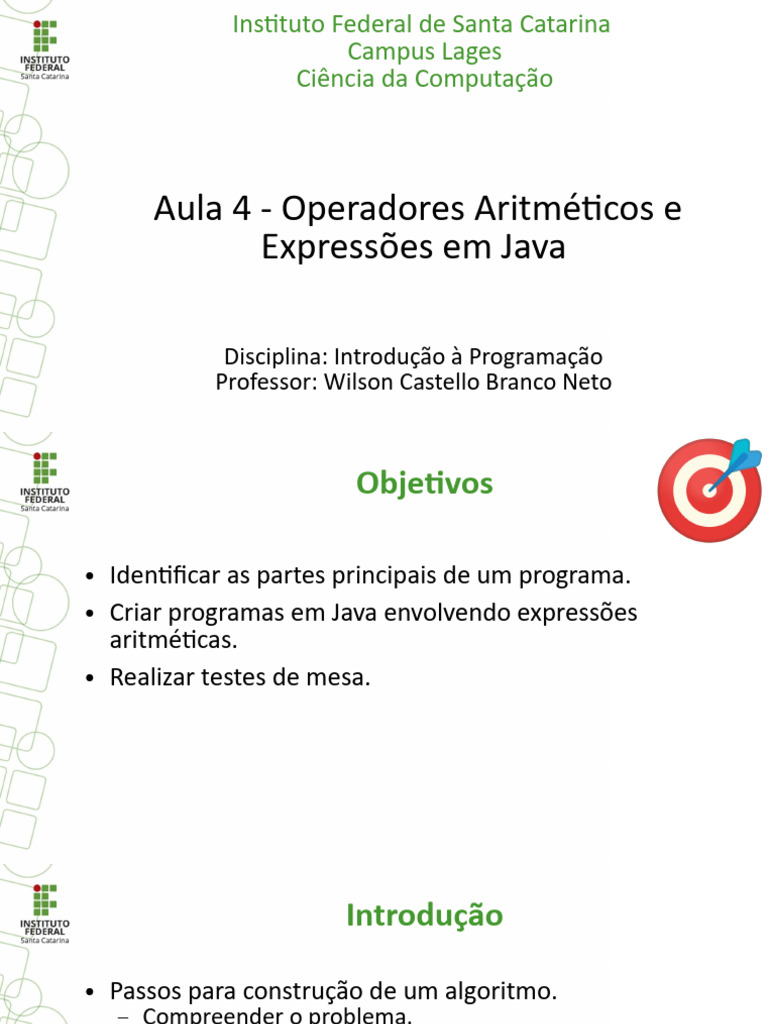 INSTITUTO FEDERAL
Santa Catarina

Instituto Federal de Santa Catarina
Campus Lages
Ciência da Computação

Aula 4 - Operadores Aritméticos e Expressões em Java

Disciplina: Introdução à Programação
Professor: Wilson Castello Branco Neto

INSTITUTO FEDERAL
Santa Catarina

Objetivos

• Identificar as partes principais de um programa.
• Criar programas em Java envolvendo expressões aritméticas.
• Realizar testes de mesa.

INSTITUTO FEDERAL
Santa Catarina

Introdução

• Passos para construção de um algoritmo.
– Compreender o problema.